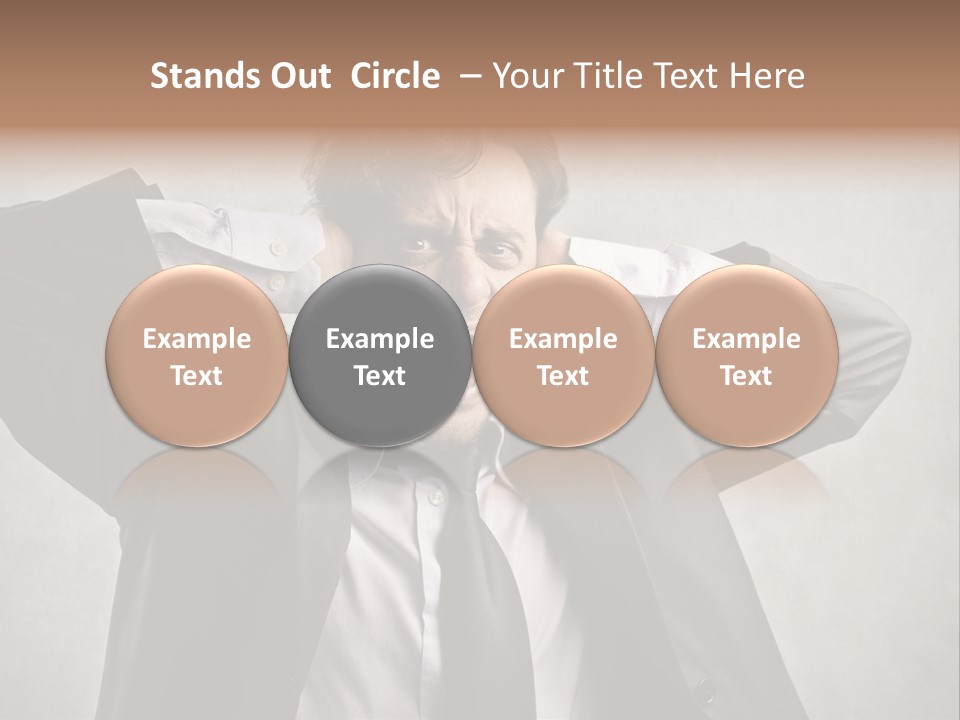 Stands Out Circle – Your Title Text Here

Example Text

Example Text

Example Text

Example Text